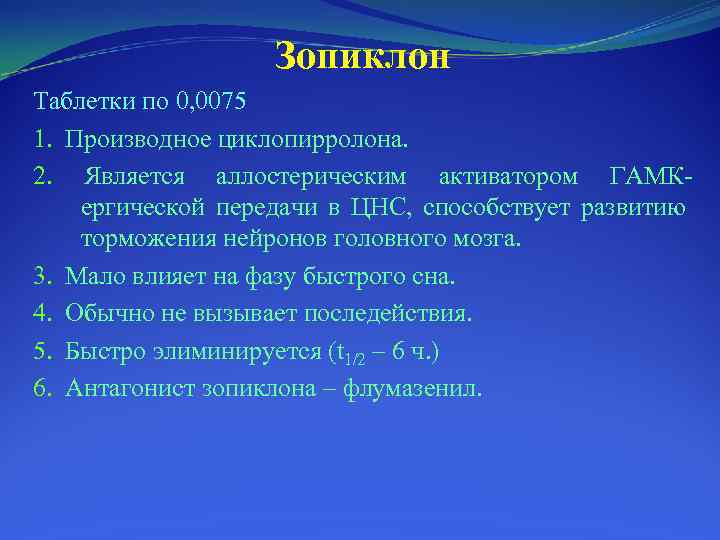 Зопиклон

Таблетки по 0,0075

1. Производное циклопирролона.

2. Является аллостерическим активатором ГАМК-ергической передачи в ЦНС, способствует развитию торможения нейронов головного мозга.

3. Мало влияет на фазу быстрого сна.

4. Обычно не вызывает последействия.

5. Быстро элиминируется ($t_{1/2}$ – 6 ч.)

6. Антагонист зопиклона – флумазенил.